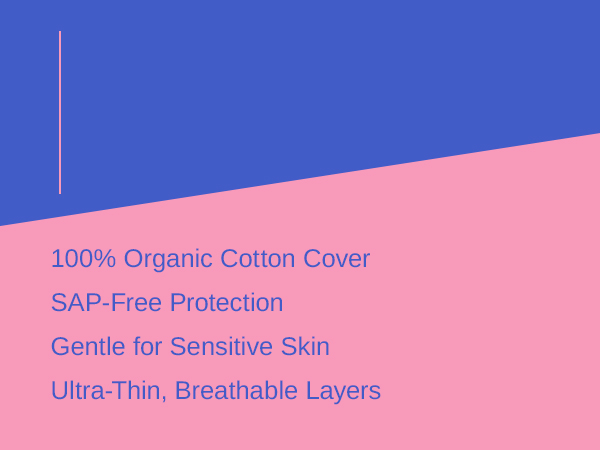 100% Organic Cotton Cover

SAP-Free Protection

Gentle for Sensitive Skin

Ultra-Thin, Breathable Layers